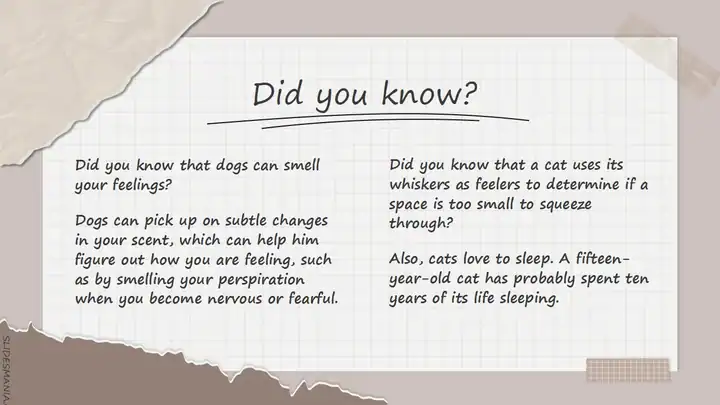 Did you know?

Did you know that dogs can smell your feelings?

Dogs can pick up on subtle changes in your scent, which can help him figure out how you are feeling, such as by smelling your perspiration when you become nervous or fearful.

Did you know that a cat uses its whiskers as feelers to determine if a space is too small to squeeze through?

Also, cats love to sleep. A fifteen-year-old cat has probably spent ten years of its life sleeping.

SLIDESMANIA